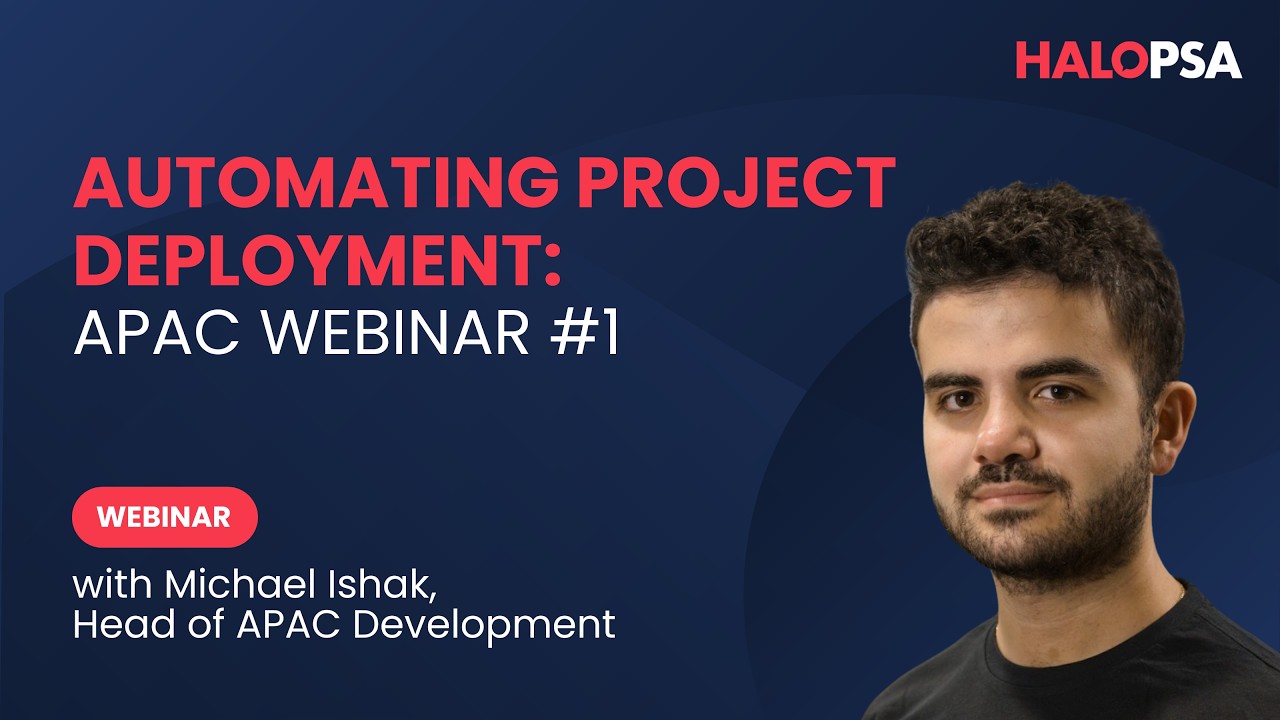 HALOPSA

AUTOMATING PROJECT DEPLOYMENT:
APAC WEBINAR #1

WEBINAR

with Michael Ishak,
Head of APAC Development